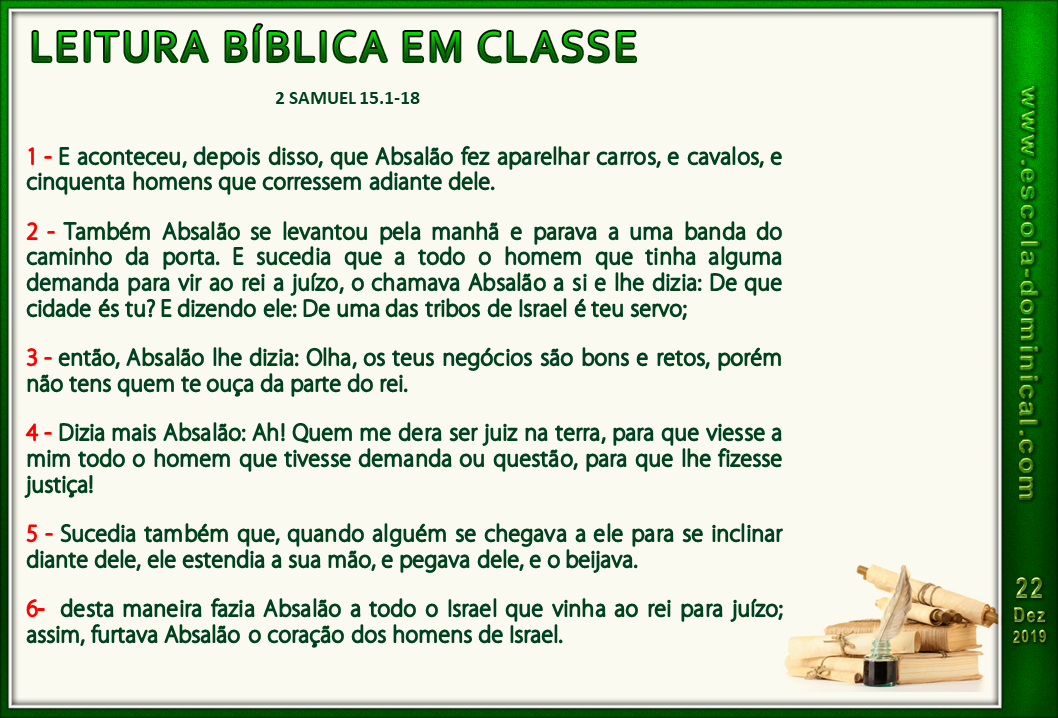 LEITURA BÍBLICA EM CLASSE

2 SAMUEL 15.1-18

1 - E aconteceu, depois disso, que Absalão fez aparelhar carros, e cavalos, e cinquenta homens que corressem adiante dele.

2 - Também Absalão se levantou pela manhã e parava a uma banda do caminho da porta. E sucedia que a todo o homem que tinha alguma demanda para vir ao rei a juízo, o chamava Absalão a si e lhe dizia: De que cidade és tu? E dizendo ele: De uma das tribos de Israel é teu servo;

3 - então, Absalão lhe dizia: Olha, os teus negócios são bons e retos, porém não tens quem te ouça da parte do rei.

4 - Dizia mais Absalão: Ah! Quem me dera ser juiz na terra, para que viesse a mim todo o homem que tivesse demanda ou questão, para que lhe fizesse justiça!

5 - Sucedia também que, quando alguém se chegava a ele para se inclinar diante dele, ele estendia a sua mão, e pegava dele, e o beijava.

6- desta maneira fazia Absalão a todo o Israel que vinha ao rei para juízo; assim, furtava Absalão o coração dos homens de Israel.

www.escola-dominical.com

22
Dez
2019